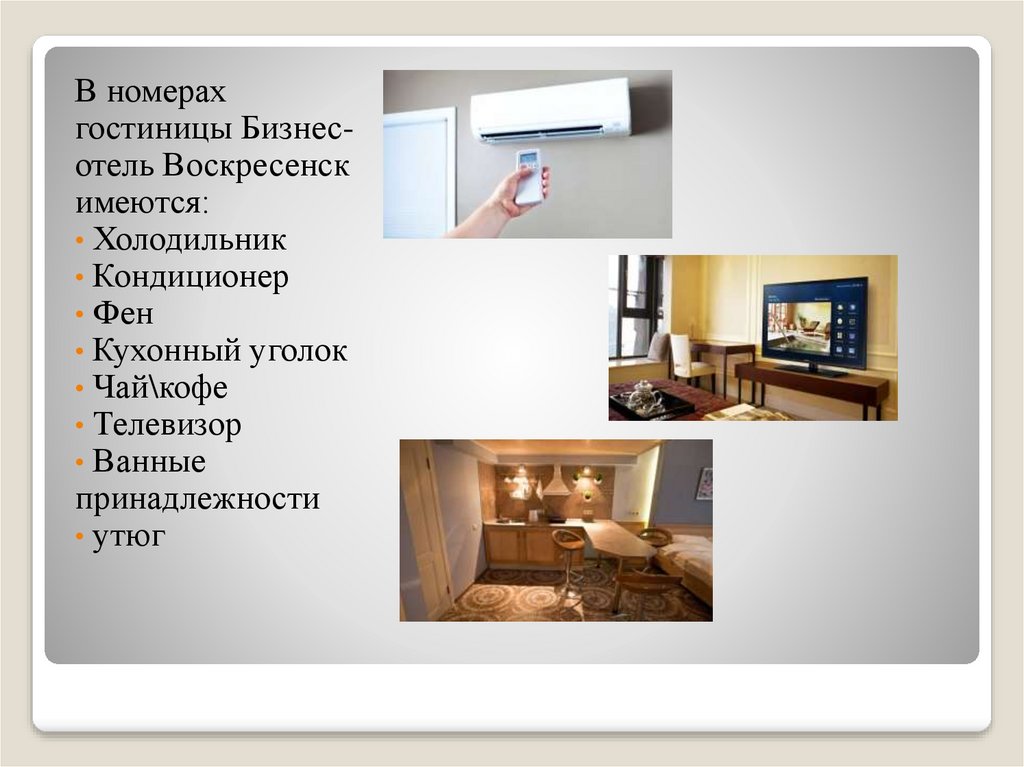 В номерах гостиницы Бизнес-отель Воскресенск имеются:
• Холодильник
• Кондиционер
• Фен
• Кухонный уголок
• Чай\кофе
• Телевизор
• Ванные принадлежности
• утюг